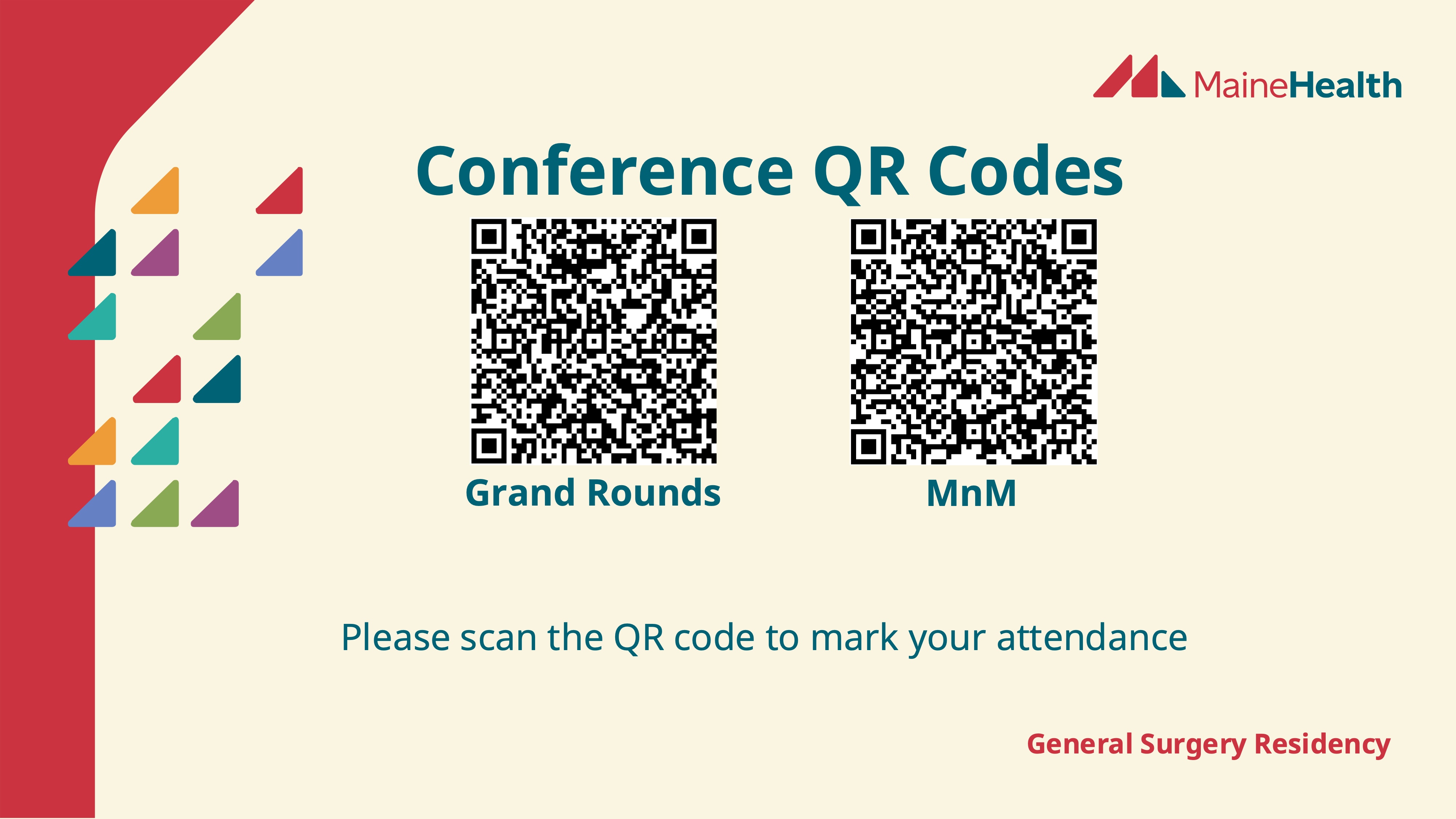 MaineHealth

Conference QR Codes

Grand Rounds

MnM

Please scan the QR code to mark your attendance

General Surgery Residency